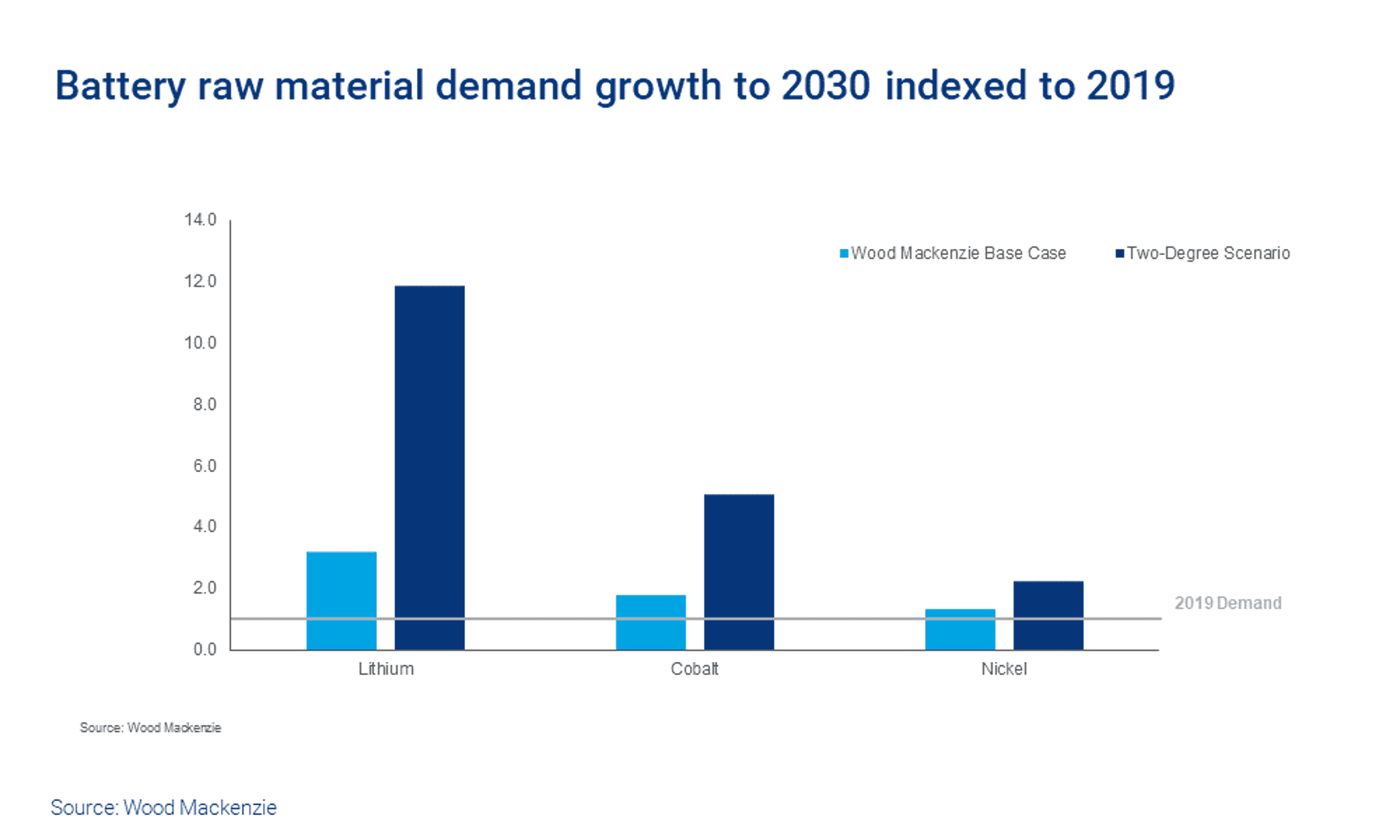 Battery raw material demand growth to 2030 indexed to 2019

14.0
12.0
10.0
8.0
6.0
4.0
2.0
0.0

Wood Mackenzie Base Case
Two-Degree Scenario

2019 Demand

Lithium
Cobalt
Nickel

Source: Wood Mackenzie

Source: Wood Mackenzie